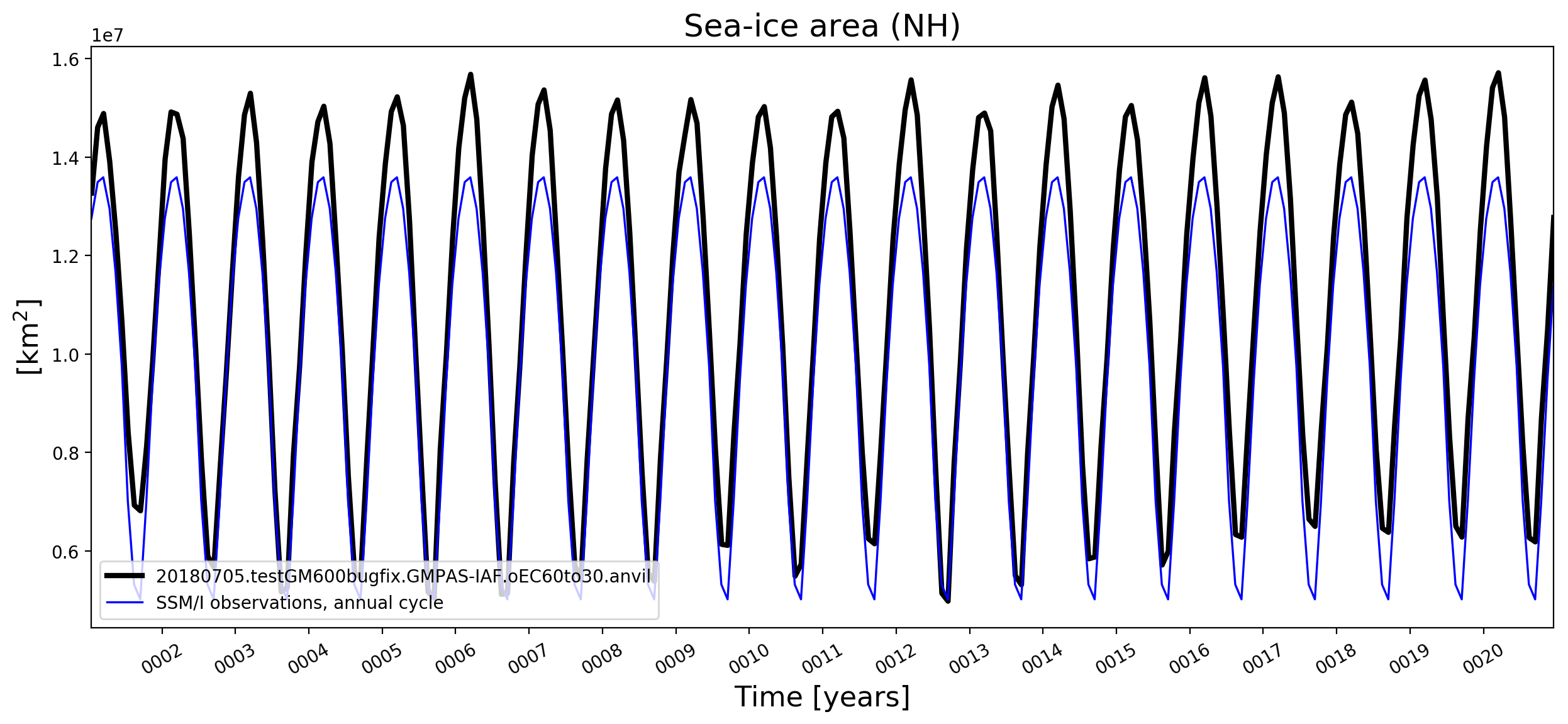 Sea-ice area (NH)

1e7

1.6
1.4
1.2
1.0
0.8
0.6

[km$^2$]

20180705.testGM600bugfix.GMPAS-IAF.oEC60to30.anvil
SSM/I observations, annual cycle

0002 0003 0004 0005 0006 0007 0008 0009 0010 0011 0012 0013 0014 0015 0016 0017 0018 0019 0020

Time [years]